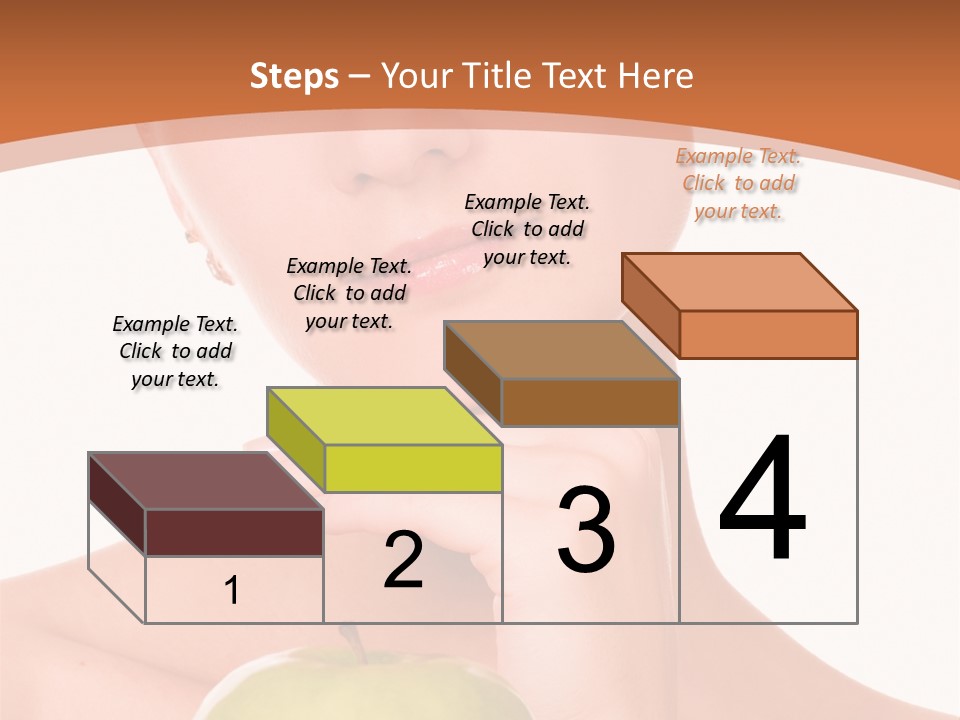 Steps – Your Title Text Here

Example Text. Click to add your text.

Example Text. Click to add your text.

Example Text. Click to add your text.

Example Text. Click to add your text.

1

2

3

4